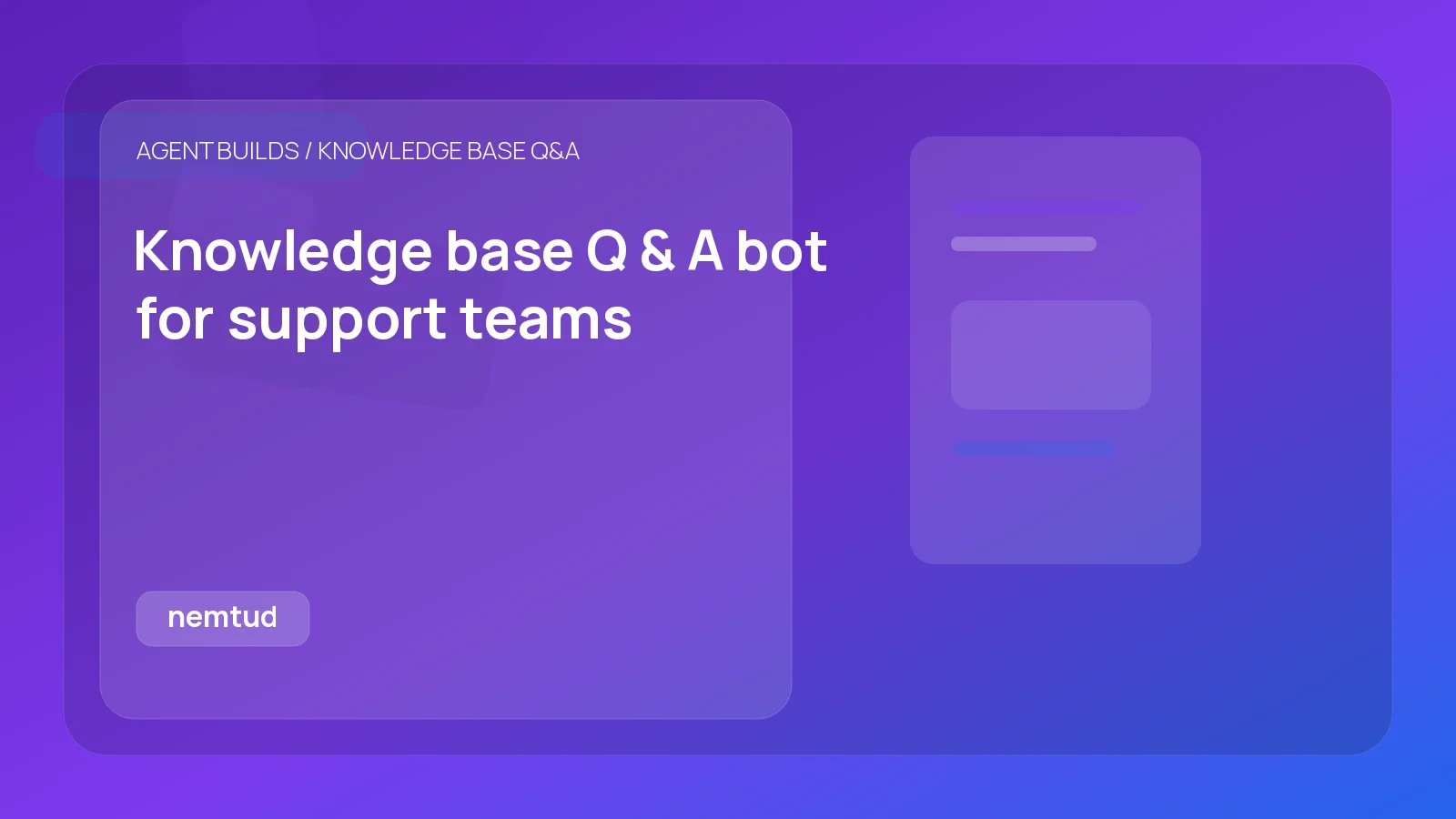 AGENT BUILDS / KNOWLEDGE BASE Q&A

Knowledge base Q & A bot for support teams

nemtud